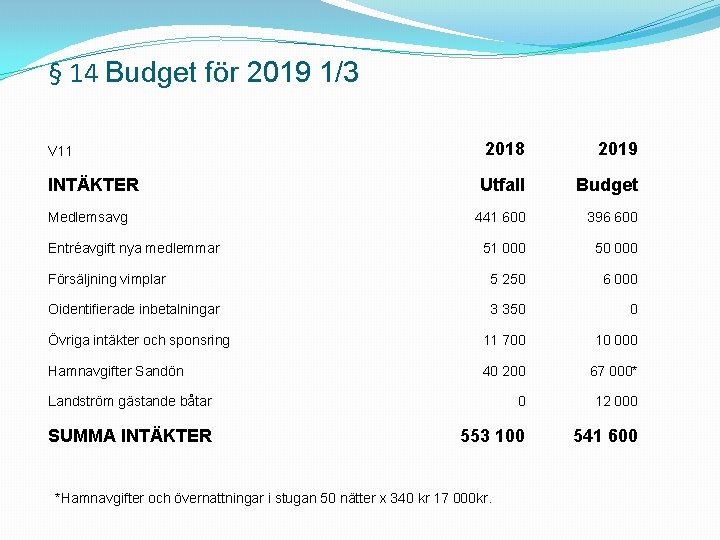 § 14 Budget för 2019 1/3

| V11 | 2018 | 2019 |
|---|---|---|
| INTÄKTER | Utfall | Budget |
| Medlemsavg | 441 600 | 396 600 |
| Entréavgift nya medlemmar | 51 000 | 50 000 |
| Försäljning vimplar | 5 250 | 6 000 |
| Oidentifierade inbetalningar | 3 350 | 0 |
| Övriga intäkter och sponsring | 11 700 | 10 000 |
| Hamnavgifter Sandön | 40 200 | 67 000* |
| Landström gästande båtar | 0 | 12 000 |
| SUMMA INTÄKTER | 553 100 | 541 600 |

*Hamnavgifter och övernattningar i stugan 50 nätter x 340 kr 17 000kr.